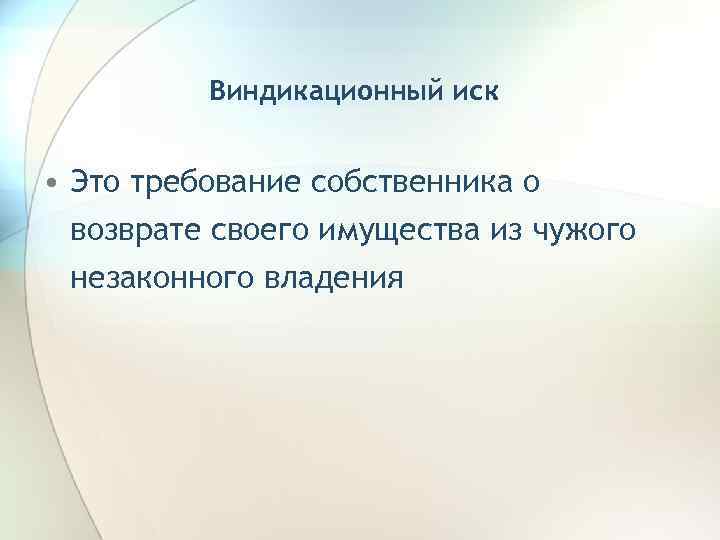 Виндикационный иск

• Это требование собственника о возврате своего имущества из чужого незаконного владения